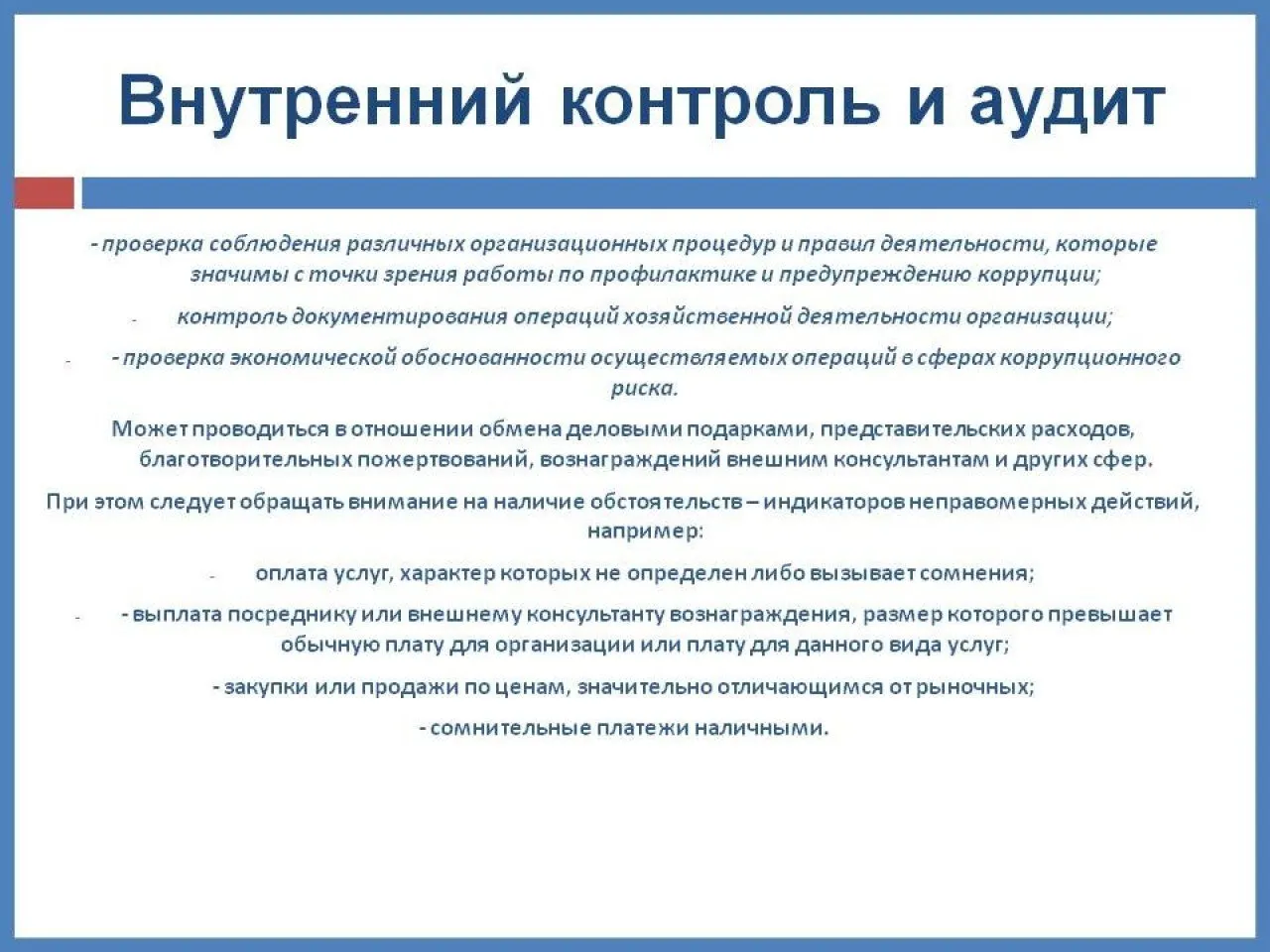 Внутренний контроль и аудит

- проверка соблюдения различных организационных процедур и правил деятельности, которые значимы с точки зрения работы по профилактике и предупреждению коррупции;

- контроль документирования операций хозяйственной деятельности организации;

- - проверка экономической обоснованности осуществляемых операций в сферах коррупционного риска.

Может проводиться в отношении обмена деловыми подарками, представительских расходов, благотворительных пожертвований, вознаграждений внешним консультантам и других сфер.

При этом следует обращать внимание на наличие обстоятельств – индикаторов неправомерных действий, например:

- оплата услуг, характер которых не определен либо вызывает сомнения;

- - выплата посреднику или внешнему консультанту вознаграждения, размер которого превышает обычную плату для организации или плату для данного вида услуг;

- закупки или продажи по ценам, значительно отличающимся от рыночных;

- сомнительные платежи наличными.